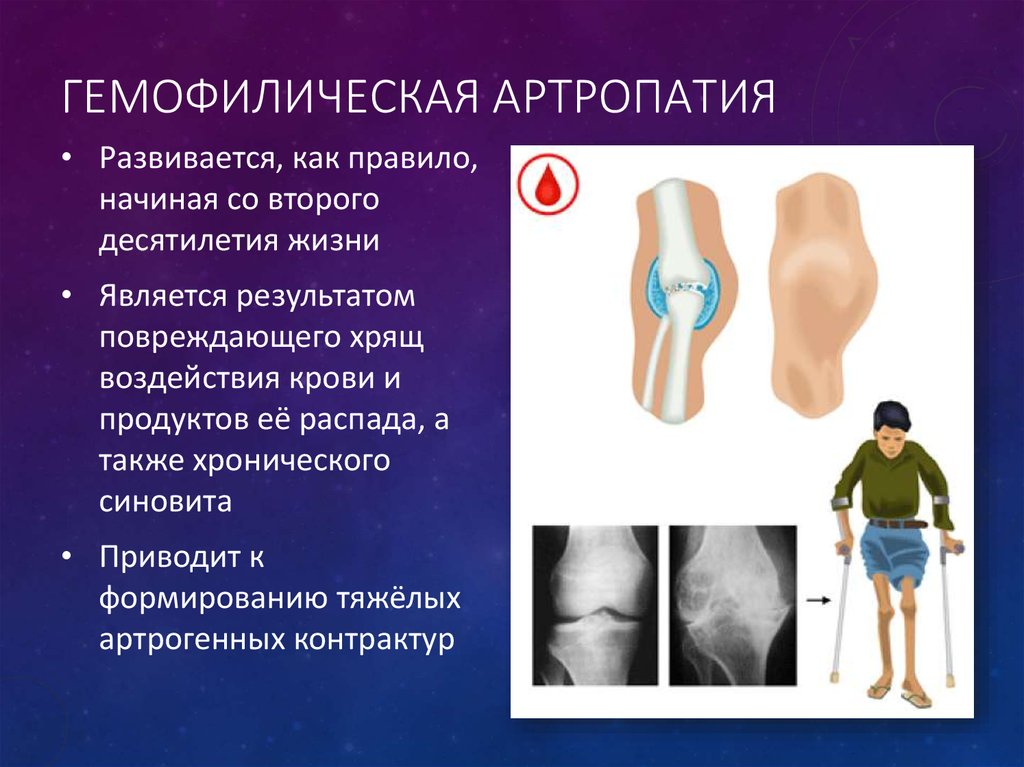 ГЕМОФИЛИЧЕСКАЯ АРТРОПАТИЯ

• Развивается, как правило, начиная со второго десятилетия жизни

• Является результатом повреждающего хрящ воздействия крови и продуктов её распада, а также хронического синовита

• Приводит к формированию тяжёлых артрогенных контрактур